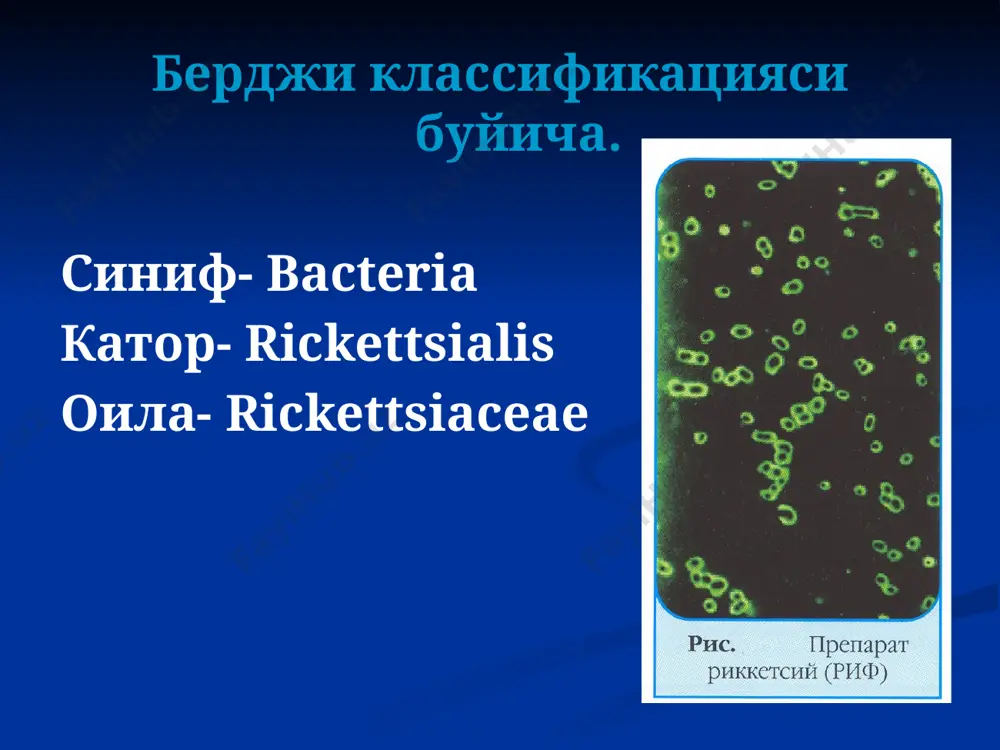 Берджи классификацияси буйича.

Синиф- Bacteria
Катор- Rickettsialis
Оила- Rickettsiaceae

Рис. Препарат риккетсий (РИФ)